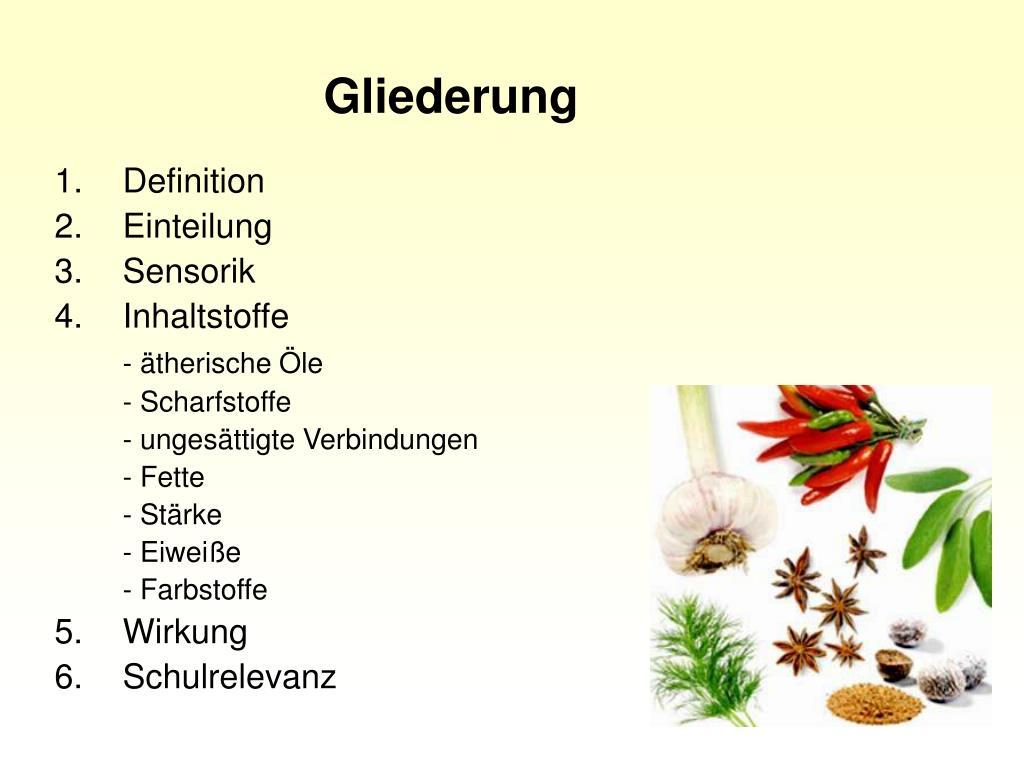 Gliederung

1. Definition
2. Einteilung
3. Sensorik
4. Inhaltstoffe
- ätherische Öle
- Scharfstoffe
- ungesättigte Verbindungen
- Fette
- Stärke
- Eiweiße
- Farbstoffe
5. Wirkung
6. Schulrelevanz